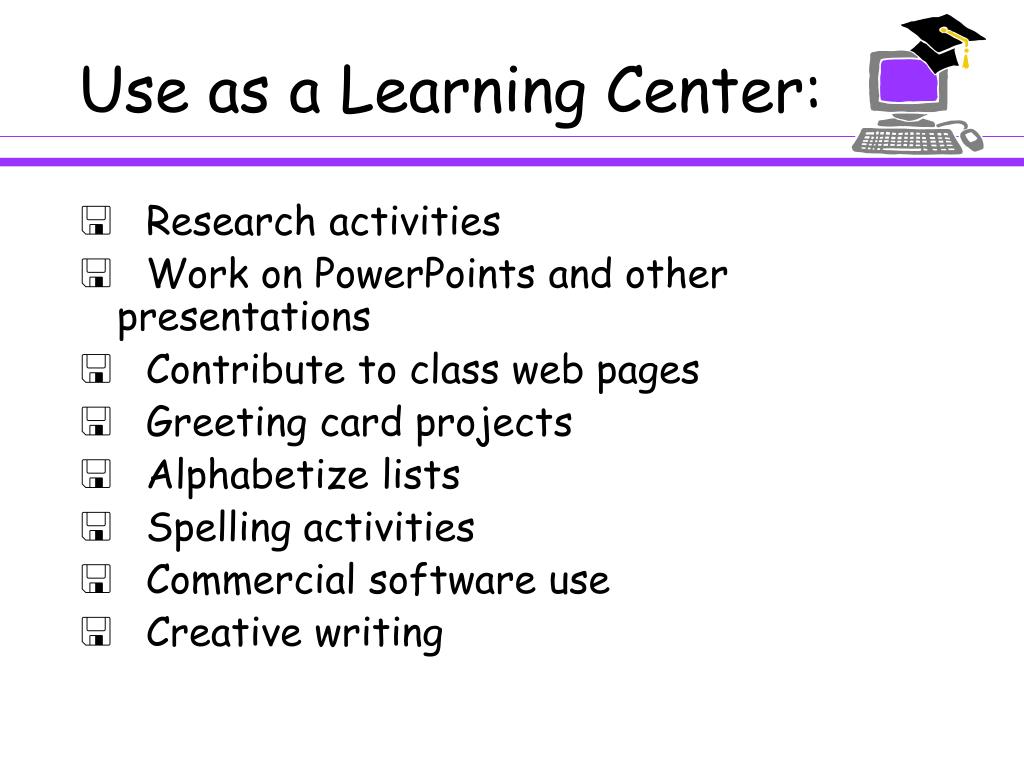 Use as a Learning Center:

Research activities
Work on PowerPoints and other presentations
Contribute to class web pages
Greeting card projects
Alphabetize lists
Spelling activities
Commercial software use
Creative writing